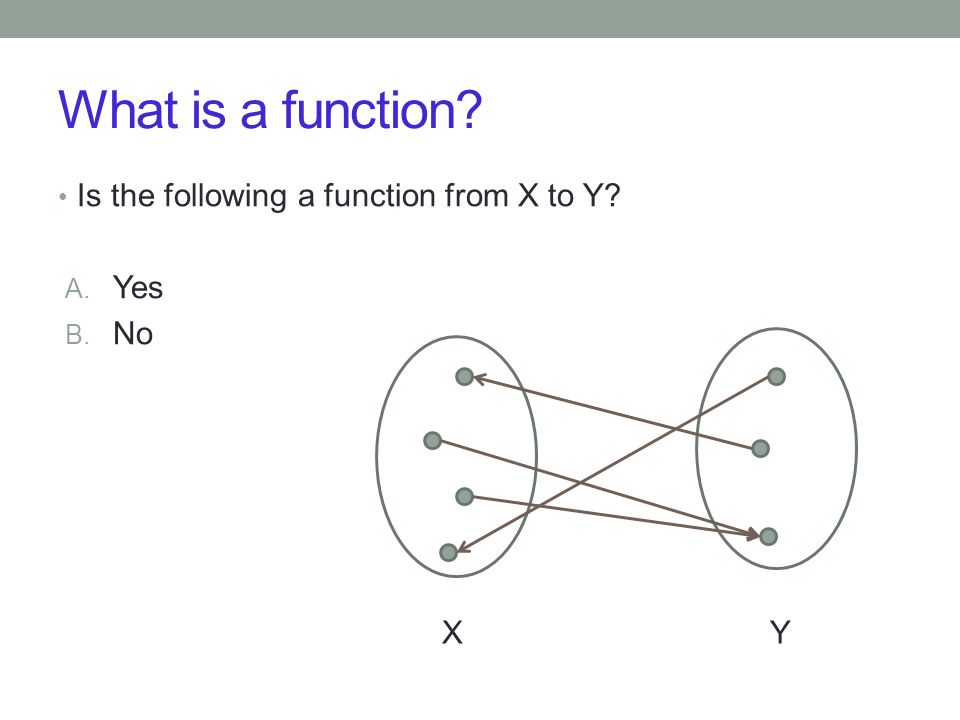 What is a function?

• Is the following a function from X to Y?

A. Yes
B. No

X

Y